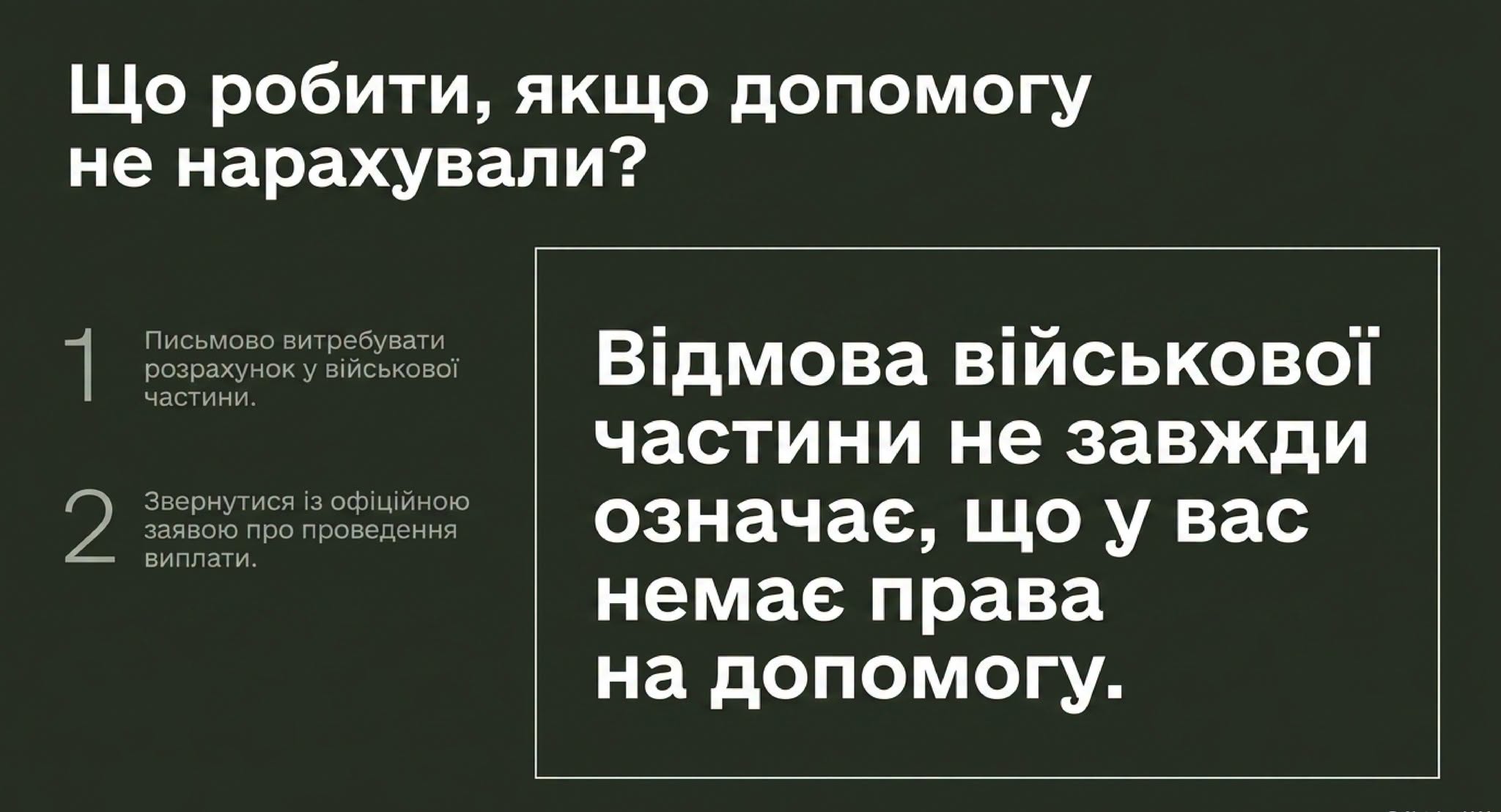 Що робити, якщо допомогу не нарахували?

1 Письмово витребувати розрахунок у військової частини.

2 Звернутися із офіційною заявою про проведення виплати.

Відмова військової частини не завжди означає, що у вас немає права на допомогу.